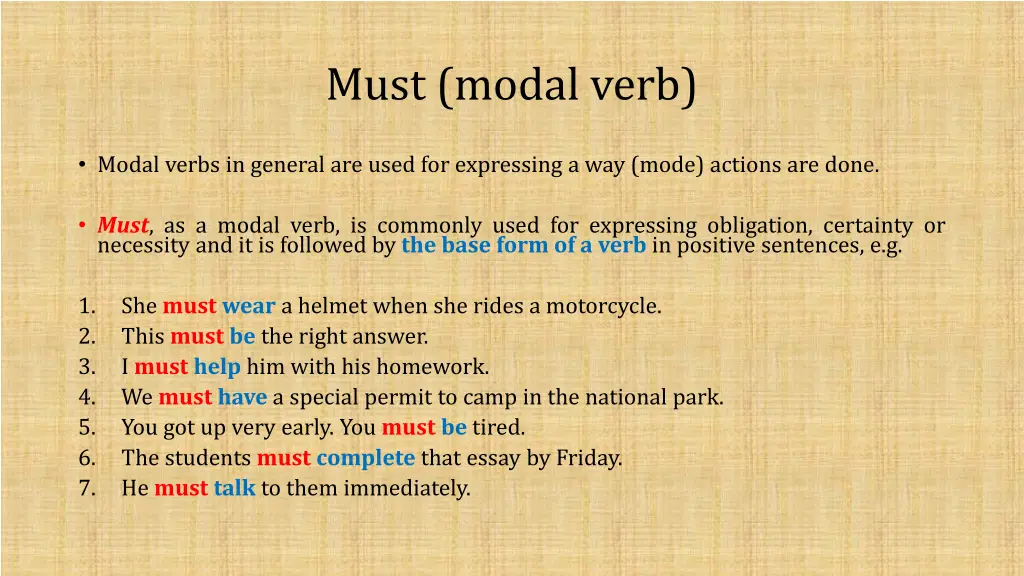 Must (modal verb)

• Modal verbs in general are used for expressing a way (mode) actions are done.

• Must, as a modal verb, is commonly used for expressing obligation, certainty or necessity and it is followed by the base form of a verb in positive sentences, e.g.

1. She must wear a helmet when she rides a motorcycle.
2. This must be the right answer.
3. I must help him with his homework.
4. We must have a special permit to camp in the national park.
5. You got up very early. You must be tired.
6. The students must complete that essay by Friday.
7. He must talk to them immediately.